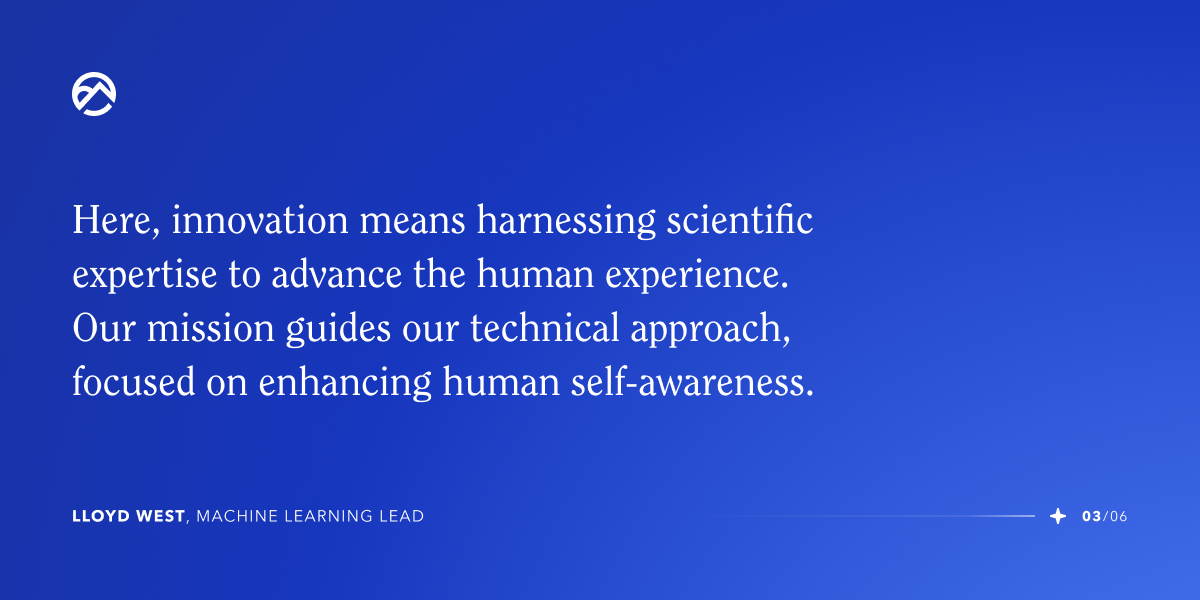 Here, innovation means harnessing scientific expertise to advance the human experience. Our mission guides our technical approach, focused on enhancing human self-awareness.

LLOYD WEST, MACHINE LEARNING LEAD

03/06